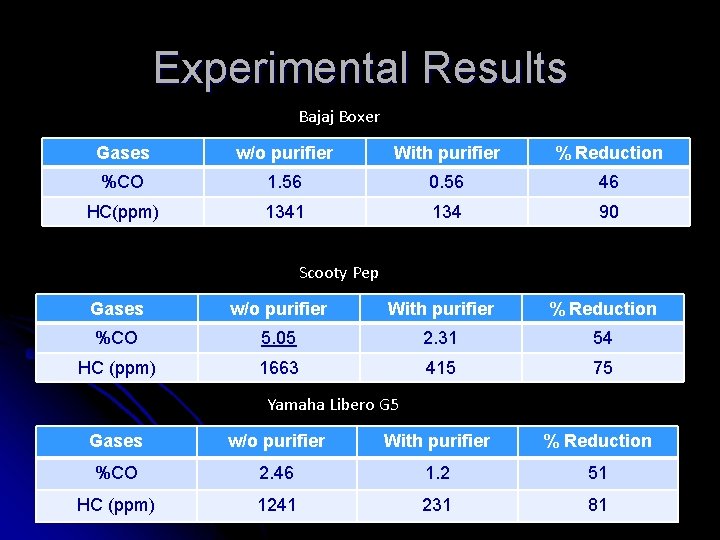 Experimental Results

Bajaj Boxer

| Gases | w/o purifier | With purifier | % Reduction |
|---|---|---|---|
| %CO | 1.56 | 0.56 | 46 |
| HC(ppm) | 1341 | 134 | 90 |

Scooty Pep

| Gases | w/o purifier | With purifier | % Reduction |
|---|---|---|---|
| %CO | 5.05 | 2.31 | 54 |
| HC (ppm) | 1663 | 415 | 75 |

Yamaha Libero G5

| Gases | w/o purifier | With purifier | % Reduction |
|---|---|---|---|
| %CO | 2.46 | 1.2 | 51 |
| HC (ppm) | 1241 | 231 | 81 |